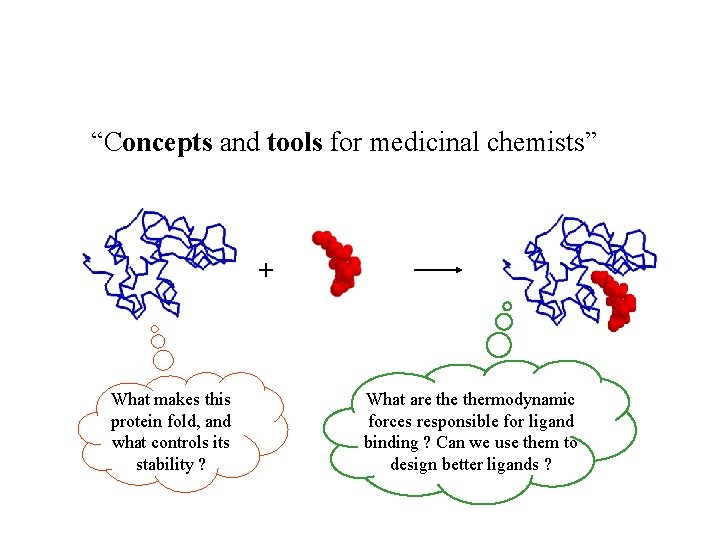 “Concepts and tools for medicinal chemists”

+

What makes this protein fold, and what controls its stability ?

What are the thermodynamic forces responsible for ligand binding ? Can we use them to design better ligands ?